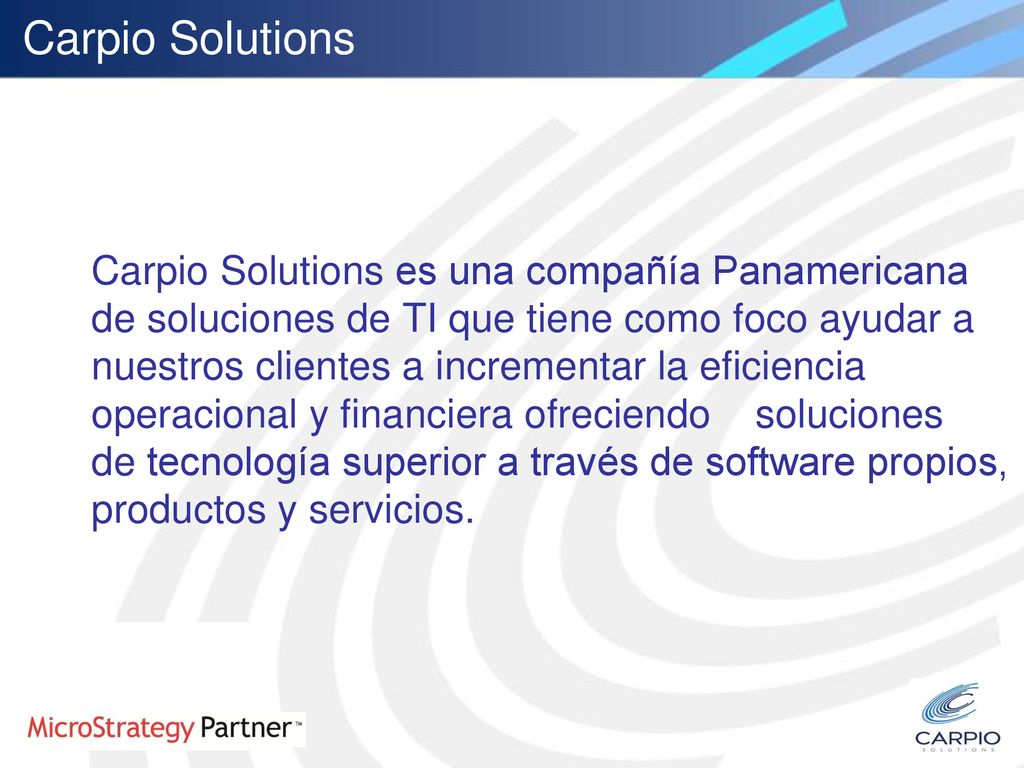 Carpio Solutions

Carpio Solutions es una compañía Panamericana de soluciones de TI que tiene como foco ayudar a nuestros clientes a incrementar la eficiencia operacional y financiera ofreciendo soluciones de tecnología superior a través de software propios, productos y servicios.

MicroStrategy Partner™

CARPIO
SOLUTIONS